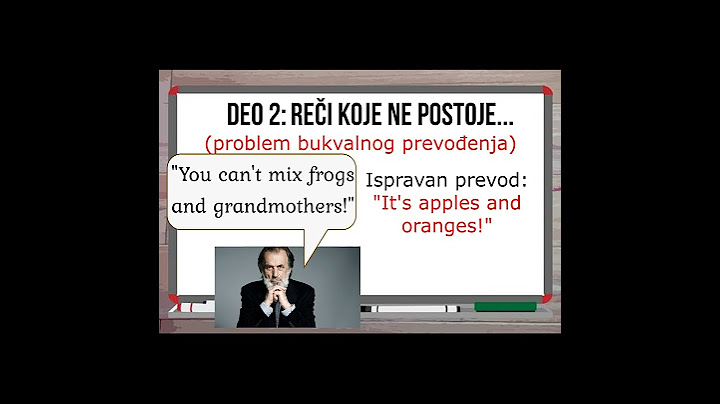 DEO 2: REČI KOJE NE POSTOJE...
(problem bukvalnog prevođenja)

"You can't mix frogs and grandmothers!"

Ispravan prevod:
"It's apples and oranges!"